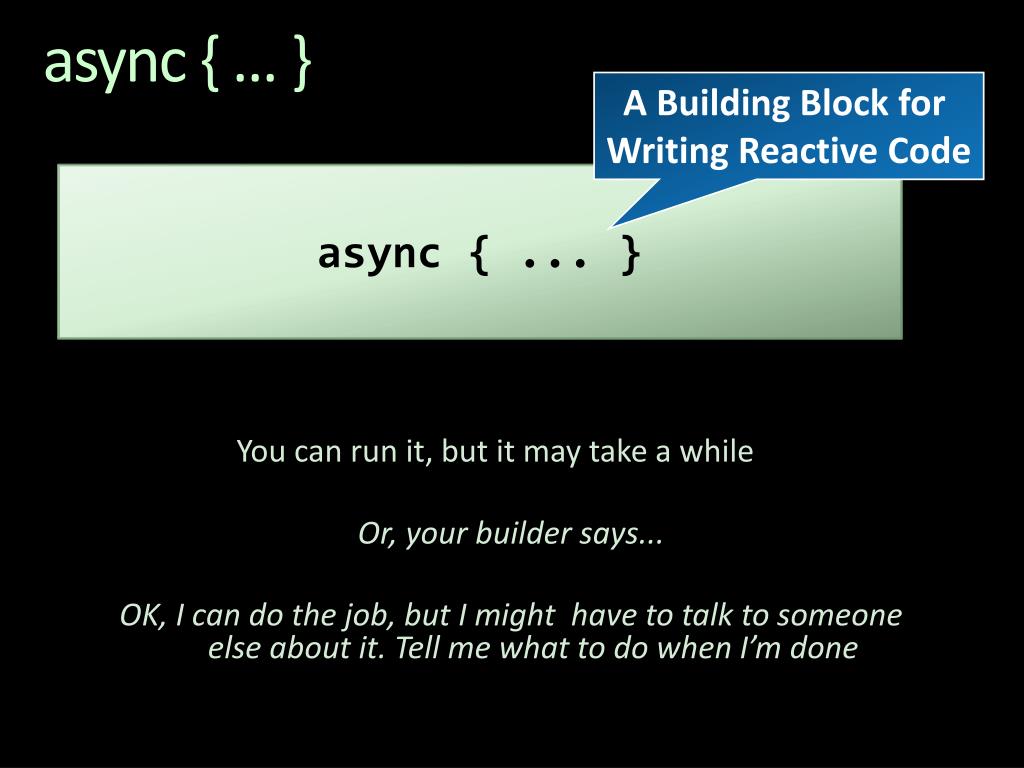 async { … }

A Building Block for Writing Reactive Code

async { ... }

You can run it, but it may take a while

Or, your builder says...

OK, I can do the job, but I might have to talk to someone else about it. Tell me what to do when I'm done